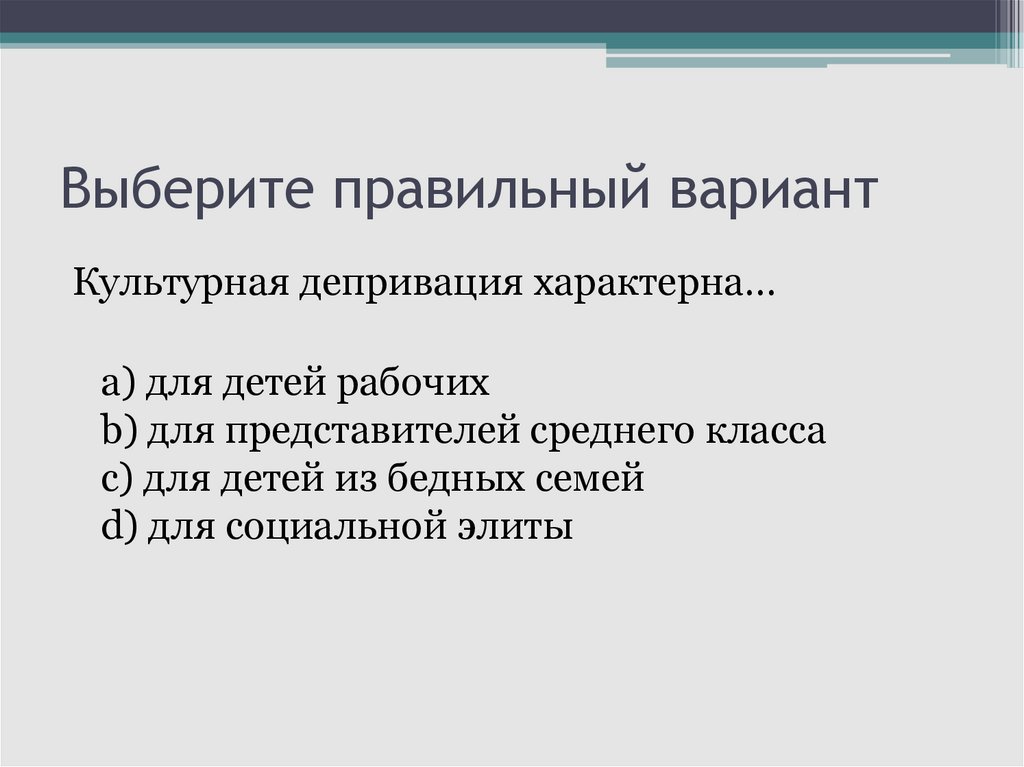 Выберите правильный вариант

Культурная депривация характерна…

a) для детей рабочих
b) для представителей среднего класса
c) для детей из бедных семей
d) для социальной элиты